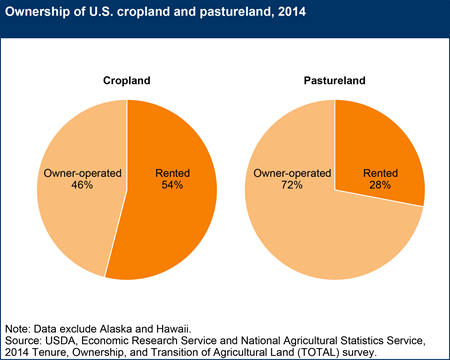 Ownership of U.S. cropland and pastureland, 2014

Cropland

Owner-operated
46%

Rented
54%

Pastureland

Owner-operated
72%

Rented
28%

Note: Data exclude Alaska and Hawaii.
Source: USDA, Economic Research Service and National Agricultural Statistics Service, 2014 Tenure, Ownership, and Transition of Agricultural Land (TOTAL) survey.